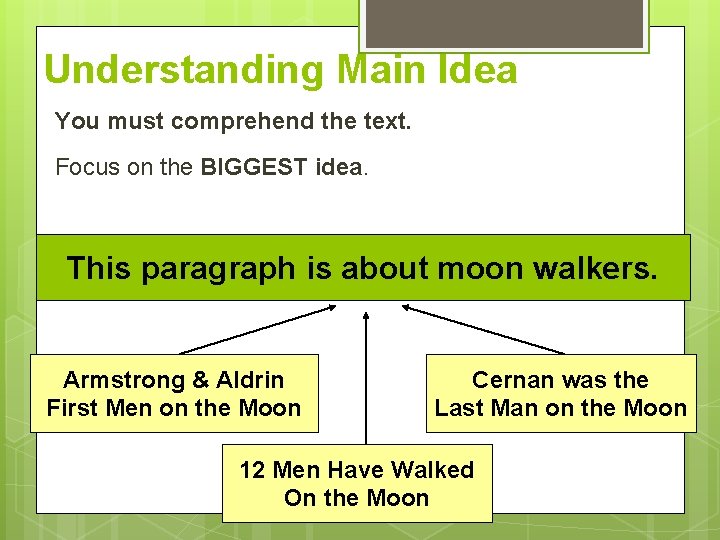 Understanding Main Idea

You must comprehend the text.

Focus on the BIGGEST idea.

This paragraph is about moon walkers.

Armstrong & Aldrin First Men on the Moon

Cernan was the Last Man on the Moon

12 Men Have Walked On the Moon